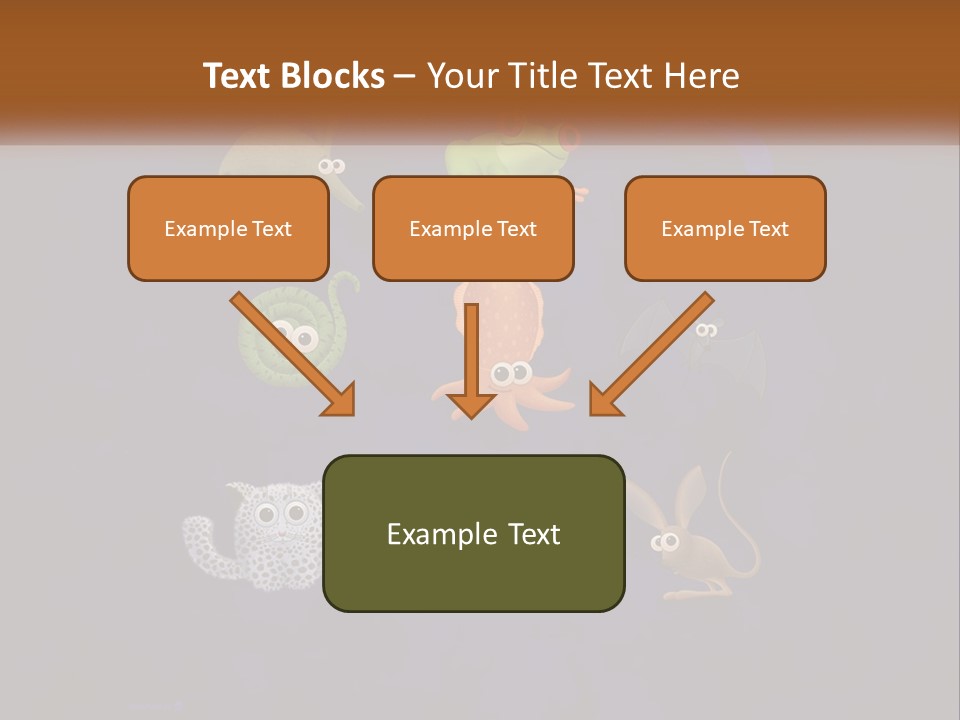 Text Blocks – Your Title Text Here

Example Text

Example Text

Example Text

Example Text